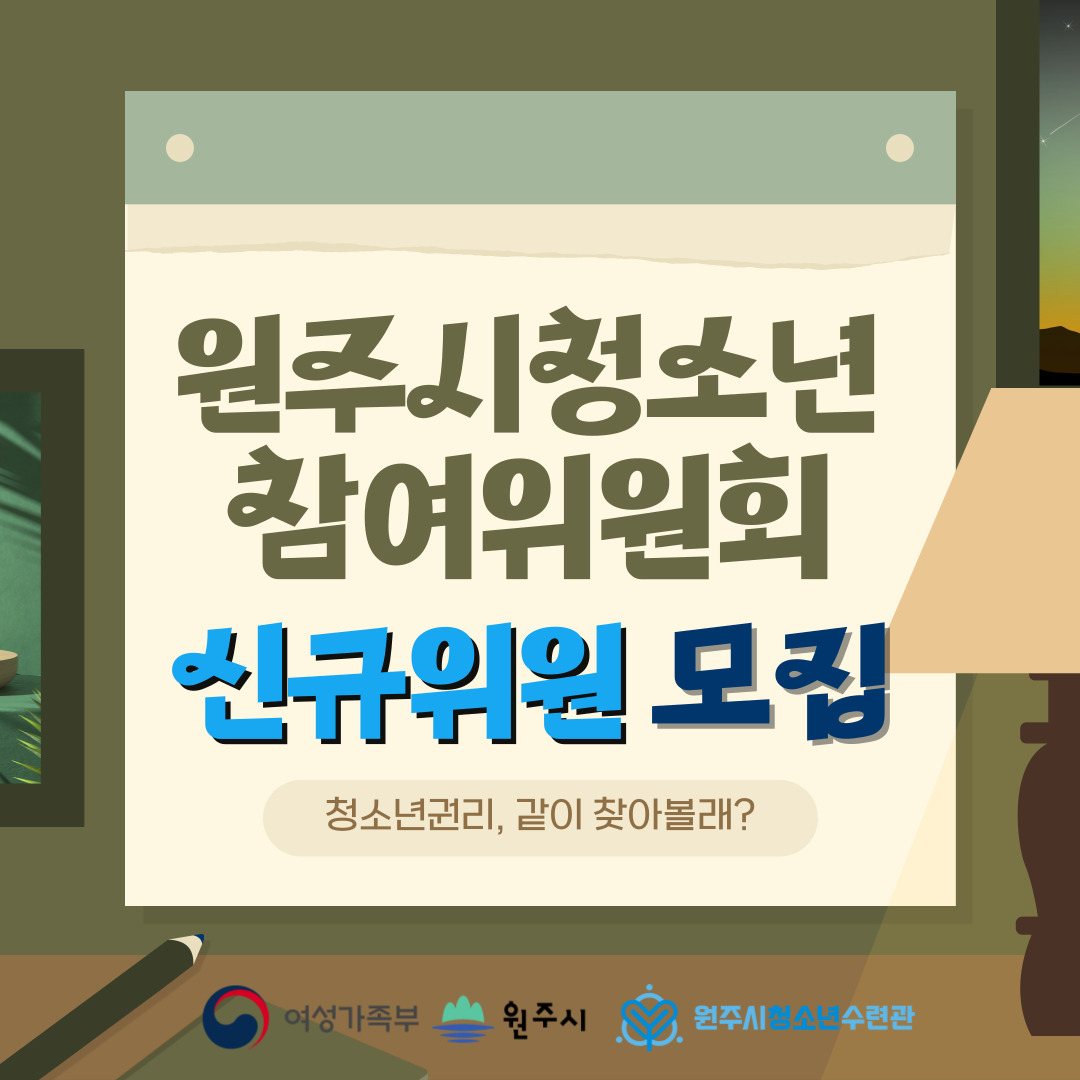 원주시청소년
참여위원회

신규위원 모집

청소년권리, 같이 찾아볼래?

여성가족부 원주시 원주시청소년수련관